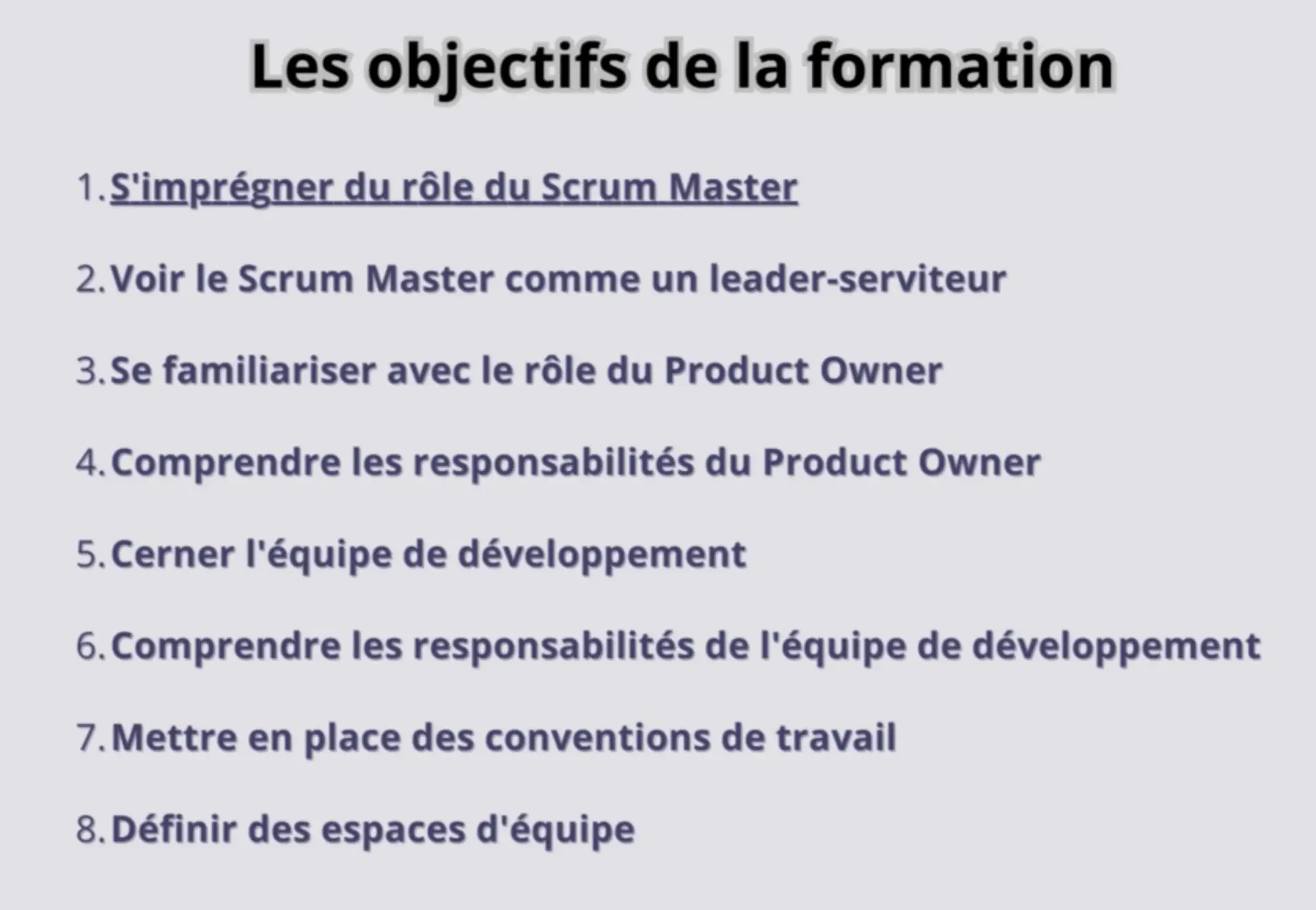 Les objectifs de la formation

1. S'imprégner du rôle du Scrum Master

2. Voir le Scrum Master comme un leader-serviteur

3. Se familiariser avec le rôle du Product Owner

4. Comprendre les responsabilités du Product Owner

5. Cerner l'équipe de développement

6. Comprendre les responsabilités de l'équipe de développement

7. Mettre en place des conventions de travail

8. Définir des espaces d'équipe